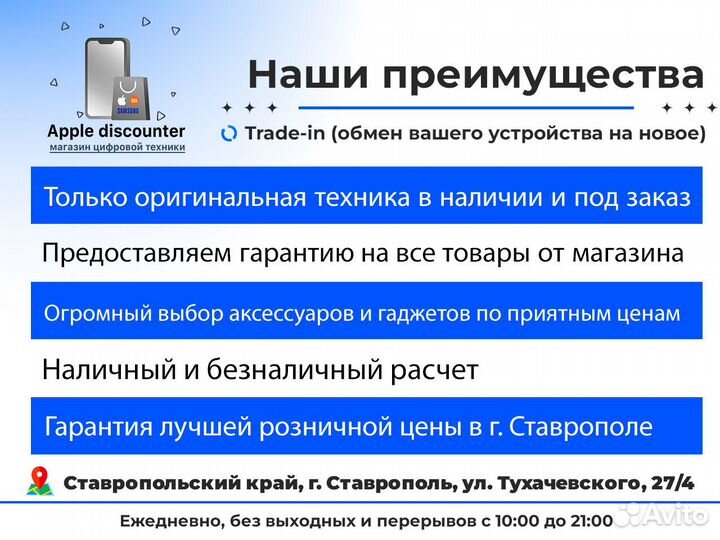 SAMSUNG

Apple discounter
магазин цифровой техники

Наши преимущества

Trade-in (обмен вашего устройства на новое)

Только оригинальная техника в наличии и под заказ

Предоставляем гарантию на все товары от магазина

Огромный выбор аксессуаров и гаджетов по приятным ценам

Наличный и безналичный расчет

Гарантия лучшей розничной цены в г. Ставрополе

Ставропольский край, г. Ставрополь, ул. Тухачевского, 27/4

Ежедневно, без выходных и перерывов с 10:00 до 21:00

Avito